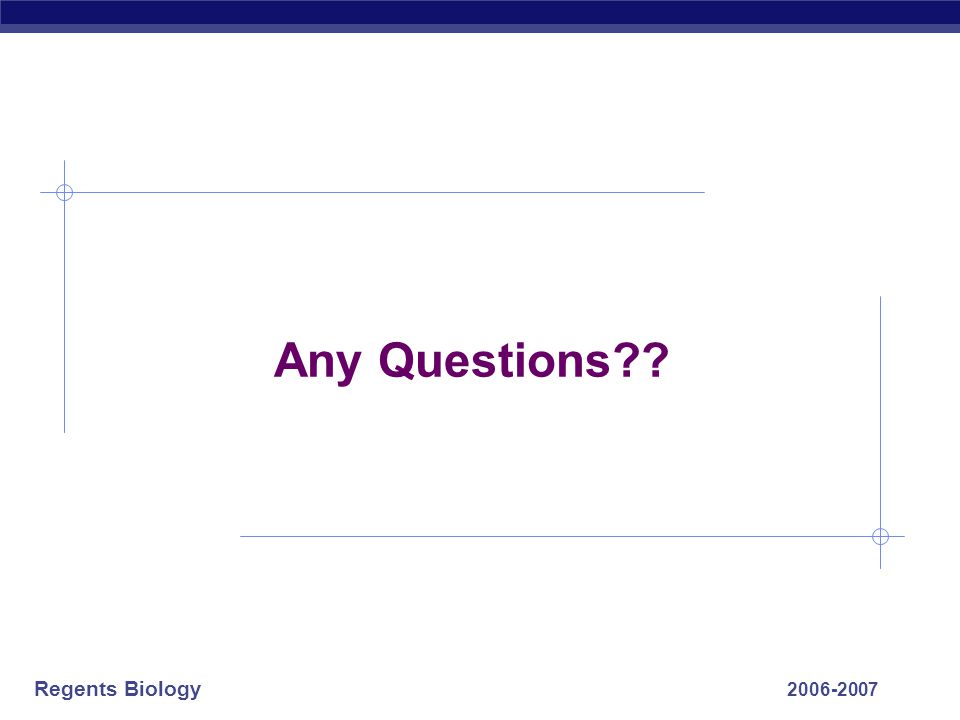 Any Questions??

Regents Biology

2006-2007